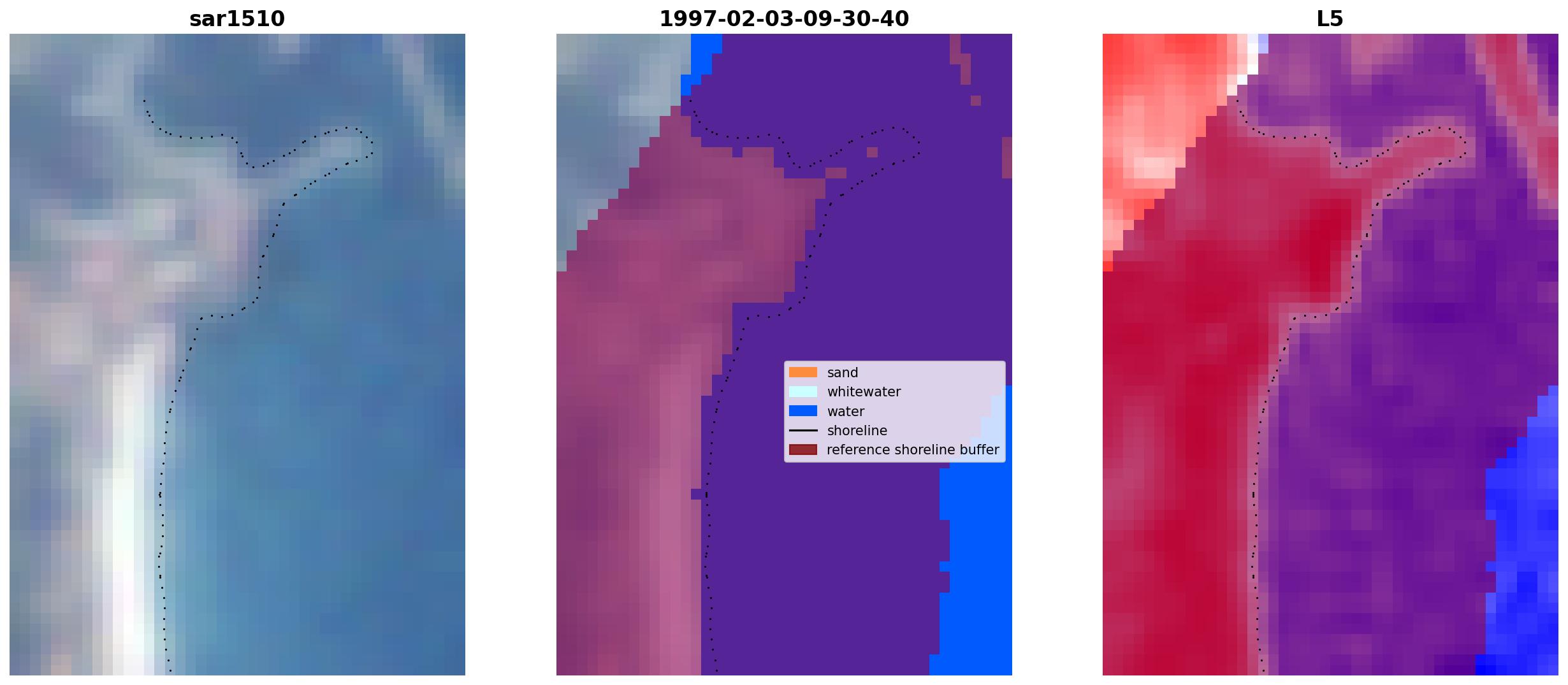 sar1510

1997-02-03-09-30-40

sand
whitewater
water
shoreline
reference shoreline buffer

L5